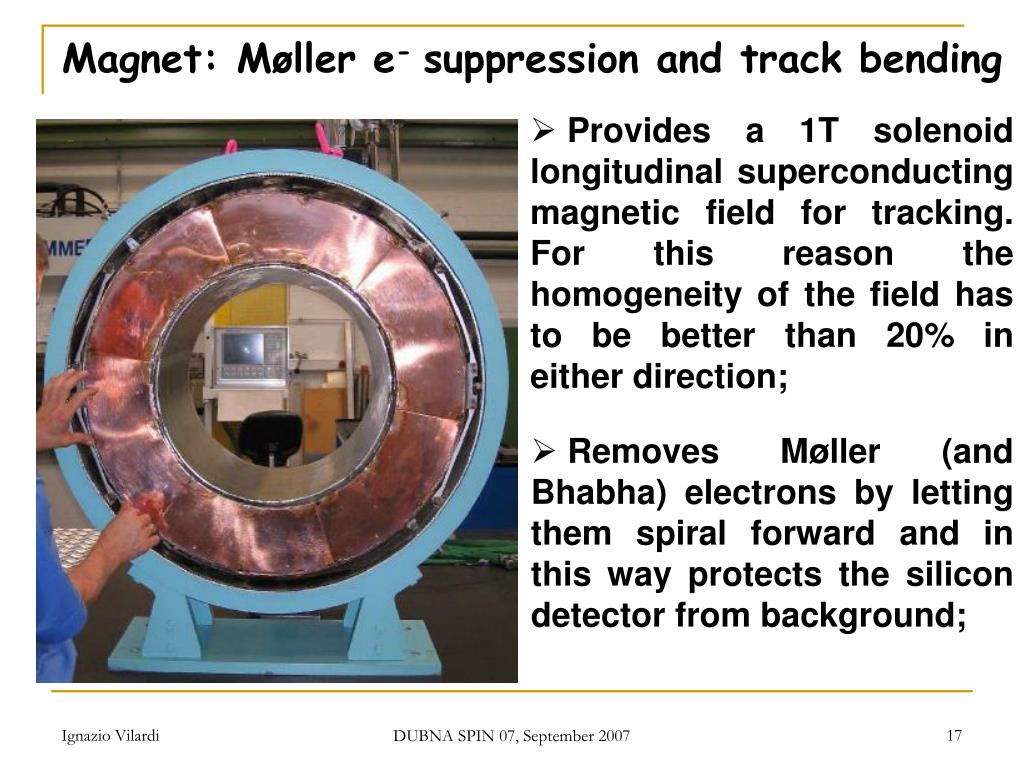 Magnet: Møller $e^-$ suppression and track bending

MME

➢ Provides a 1T solenoid longitudinal superconducting magnetic field for tracking. For this reason the homogeneity of the field has to be better than 20% in either direction;

➢ Removes Møller (and Bhabha) electrons by letting them spiral forward and in this way protects the silicon detector from background;

Ignazio Vilardi

DUBNA SPIN 07, September 2007

17